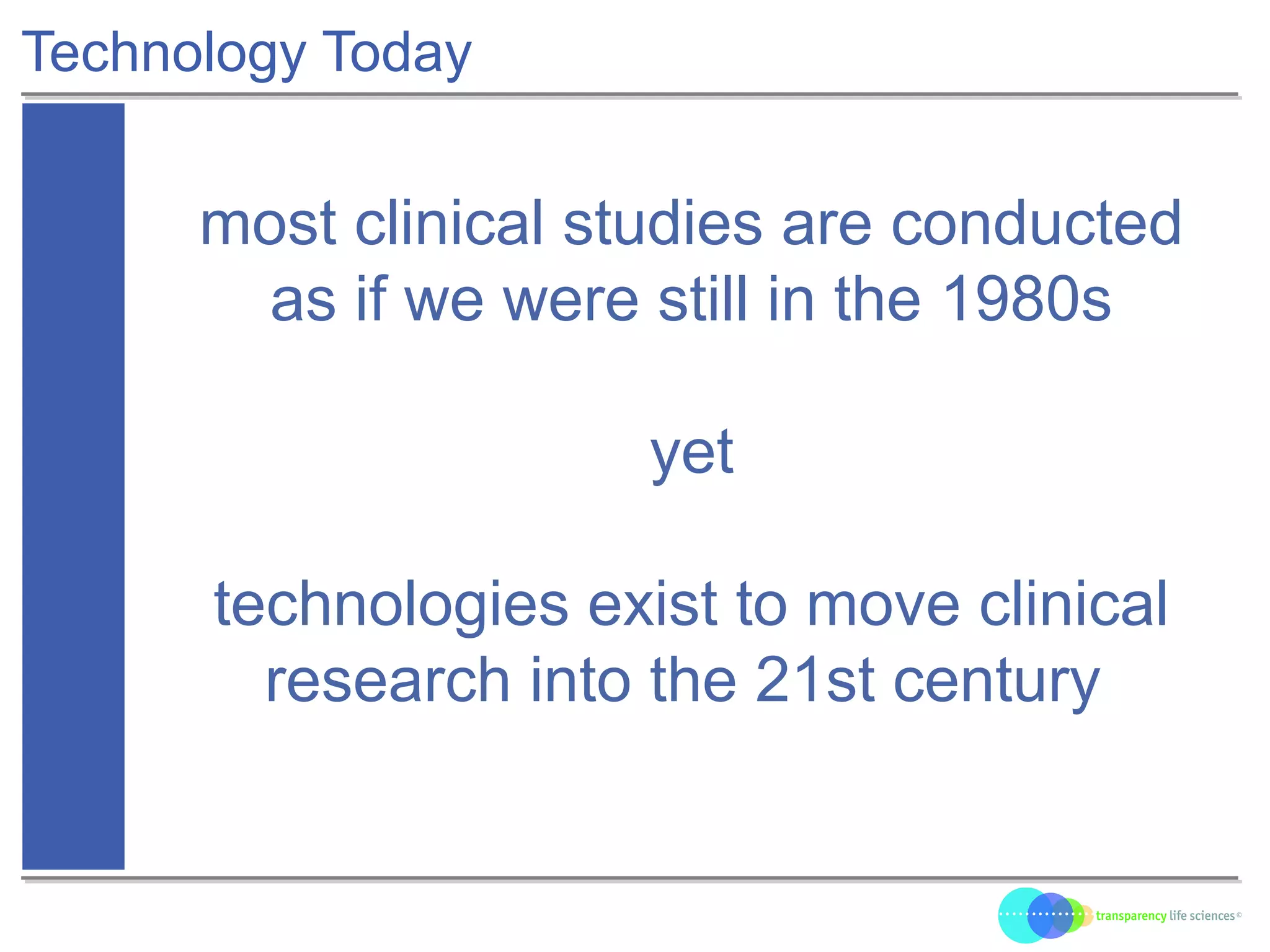 Technology Today

most clinical studies are conducted as if we were still in the 1980s

yet

technologies exist to move clinical research into the 21st century

transparency life sciences©